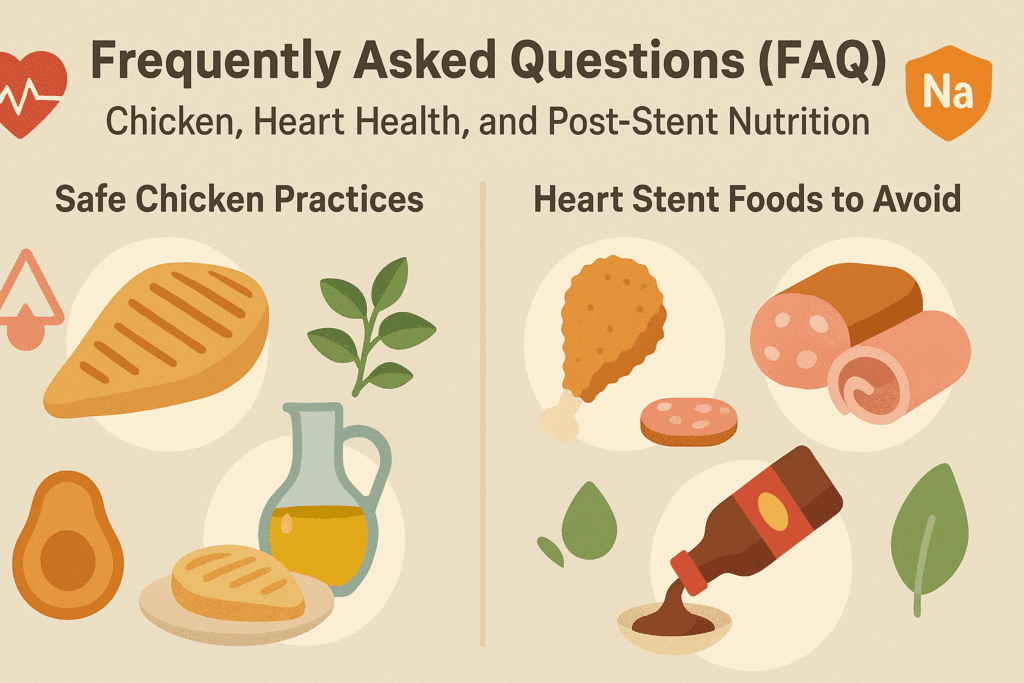 Frequently Asked Questions (FAQ)
Chicken, Heart Health, and Post-Stent Nutrition

Na

Safe Chicken Practices

Heart Stent Foods to Avoid